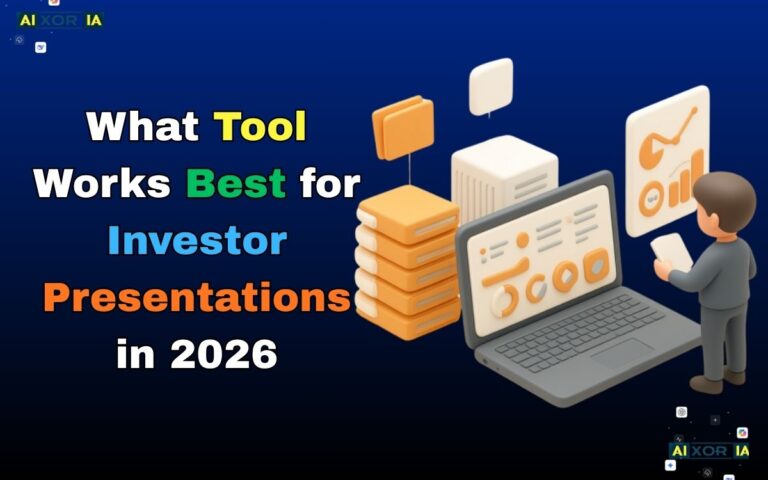 AI XOR IA

What Tool Works Best for Investor Presentations in 2026

AI XOR IA